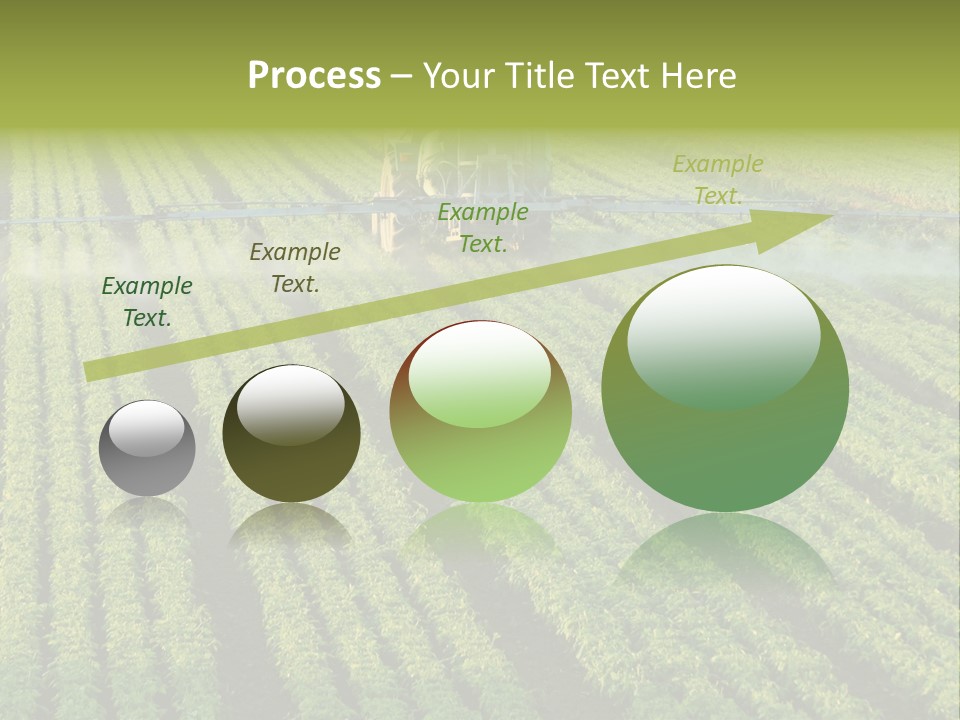 Process – Your Title Text Here

Example Text.

Example Text.

Example Text.

Example Text.